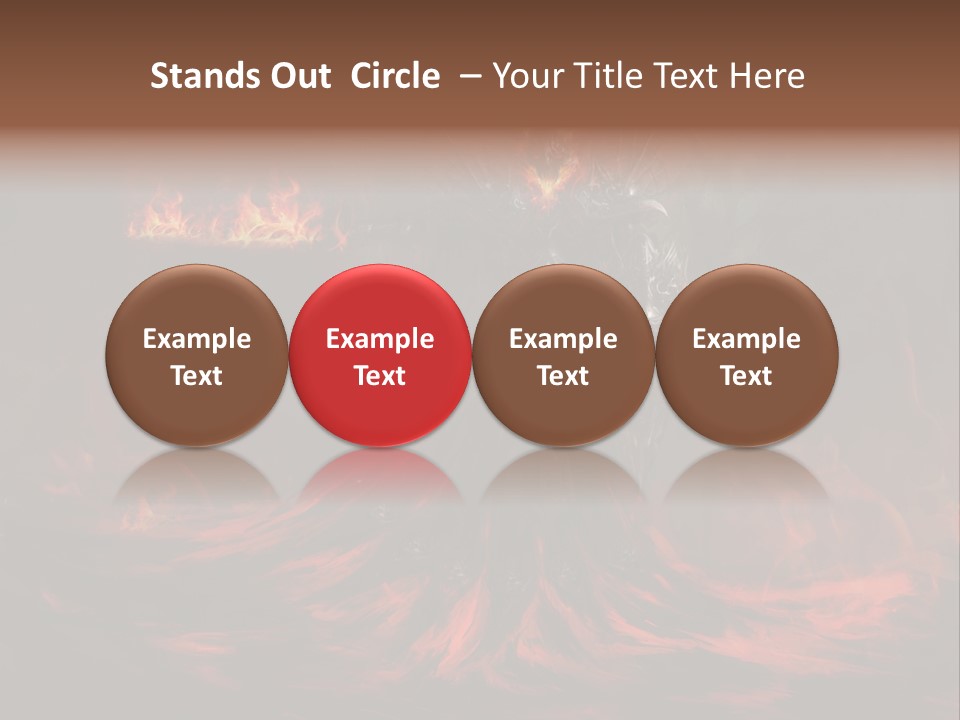 Stands Out Circle – Your Title Text Here

Example Text

Example Text

Example Text

Example Text